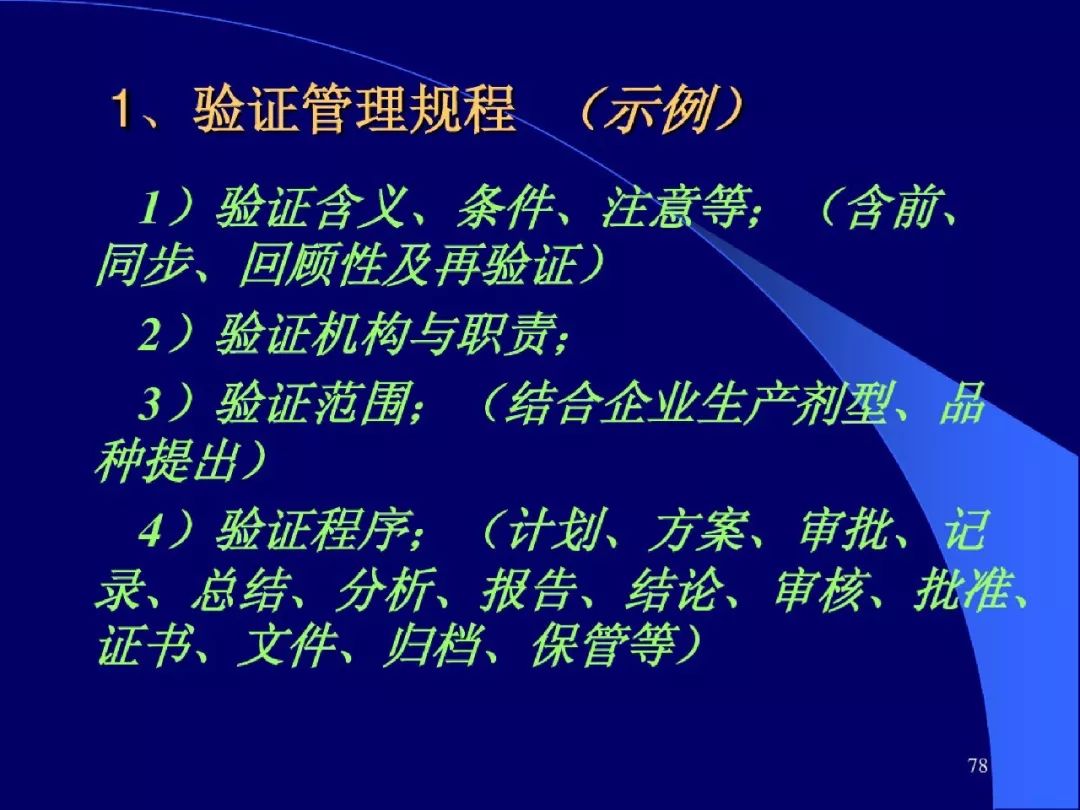 1、验证管理规程 （示例）

1）验证含义、条件、注意等；（含前、同步、回顾性及再验证）

2）验证机构与职责；

3）验证范围；（结合企业生产剂型、品种提出）

4）验证程序；（计划、方案、审批、记录、总结、分析、报告、结论、审核、批准、证书、文件、归档、保管等）

78